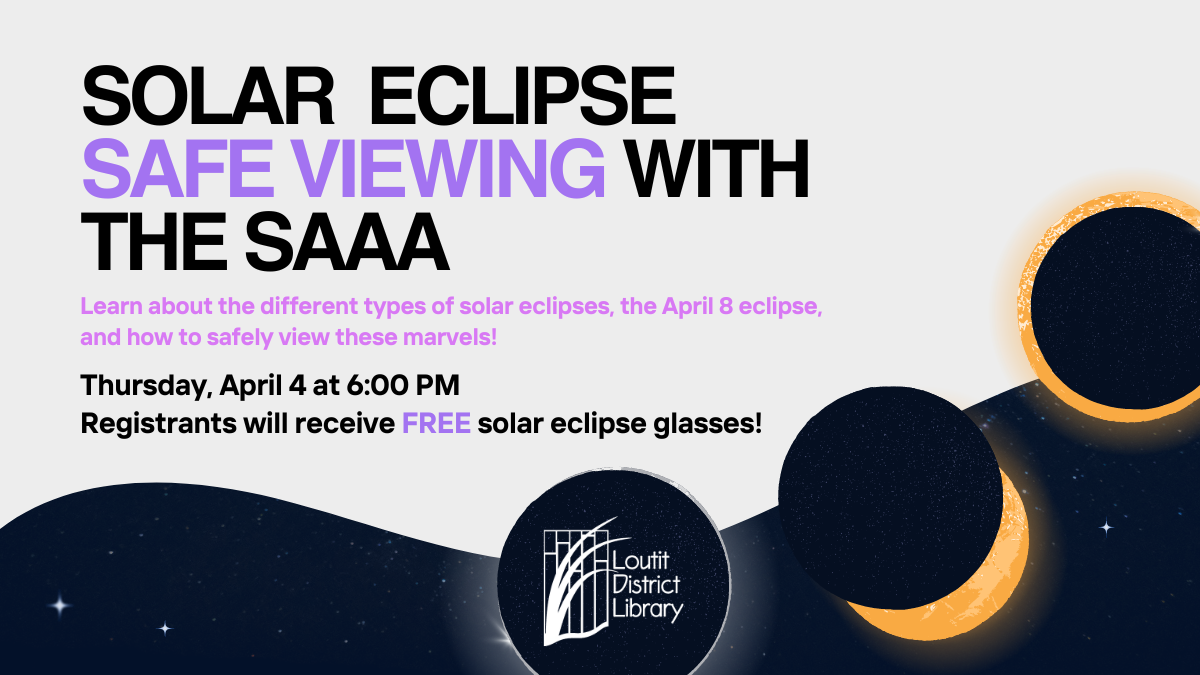 SOLAR ECLIPSE SAFE VIEWING WITH THE SAAA

Learn about the different types of solar eclipses, the April 8 eclipse, and how to safely view these marvels!

Thursday, April 4 at 6:00 PM
Registrants will receive FREE solar eclipse glasses!

Loutit District Library